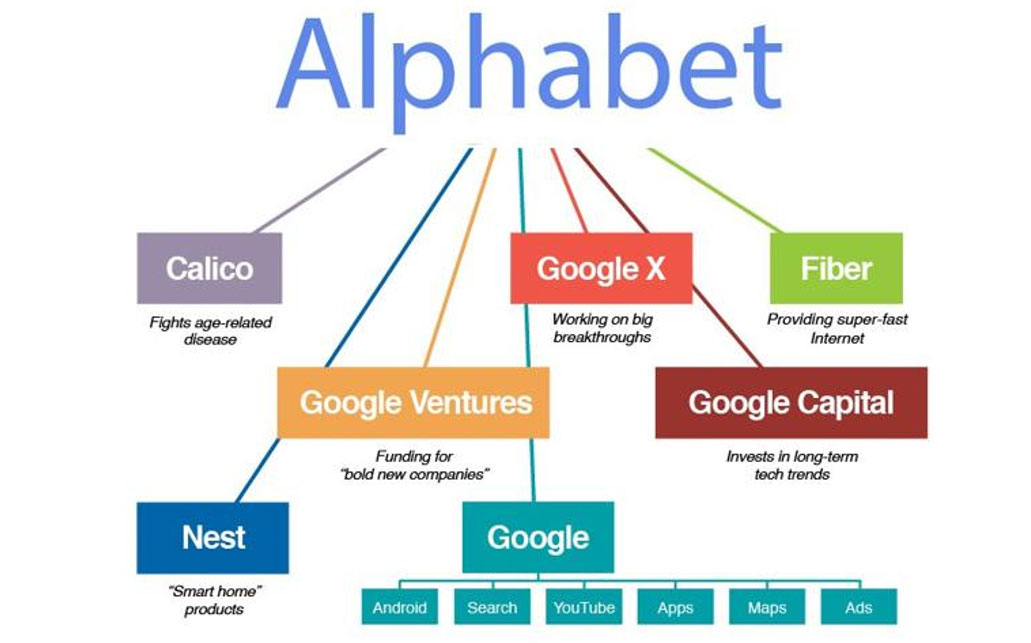 Alphabet

Calico

Fights age-related disease

Google X

Working on big breakthroughs

Fiber

Providing super-fast Internet

Google Ventures

Funding for "bold new companies"

Google Capital

Invests in long-term tech trends

Nest

"Smart home" products

Google

Android

Search

YouTube

Apps

Maps

Ads